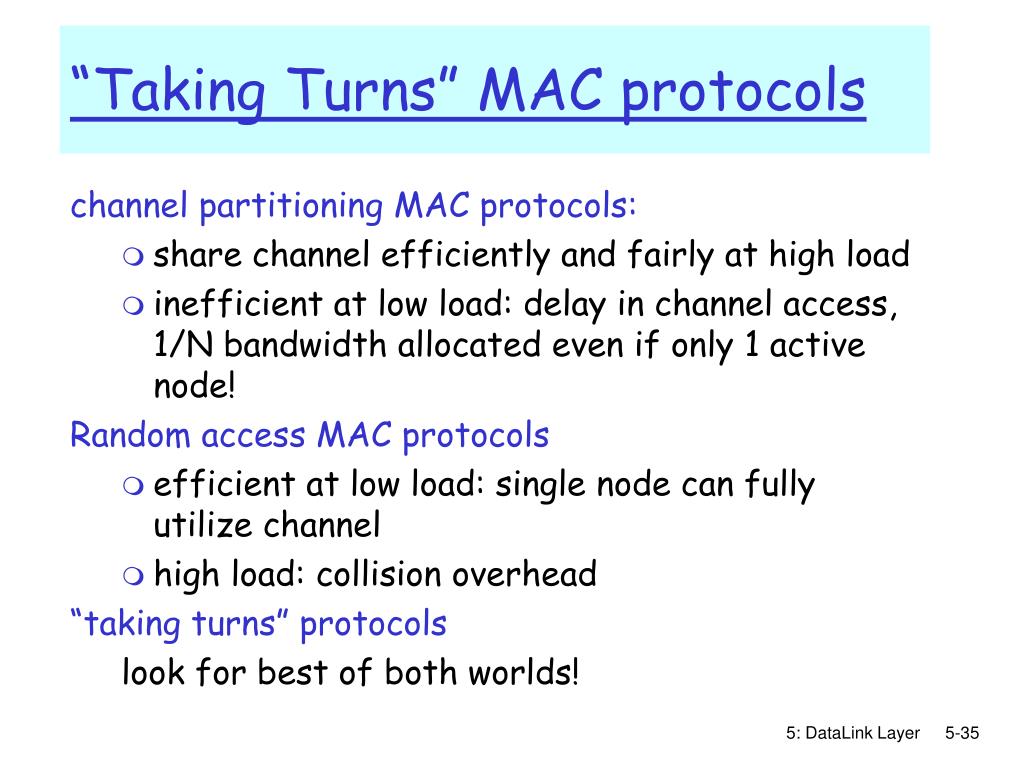 “Taking Turns” MAC protocols

channel partitioning MAC protocols:

- share channel efficiently and fairly at high load
- inefficient at low load: delay in channel access, 1/N bandwidth allocated even if only 1 active node!

Random access MAC protocols

- efficient at low load: single node can fully utilize channel
- high load: collision overhead

“taking turns” protocols

look for best of both worlds!

5: DataLink Layer 5-35